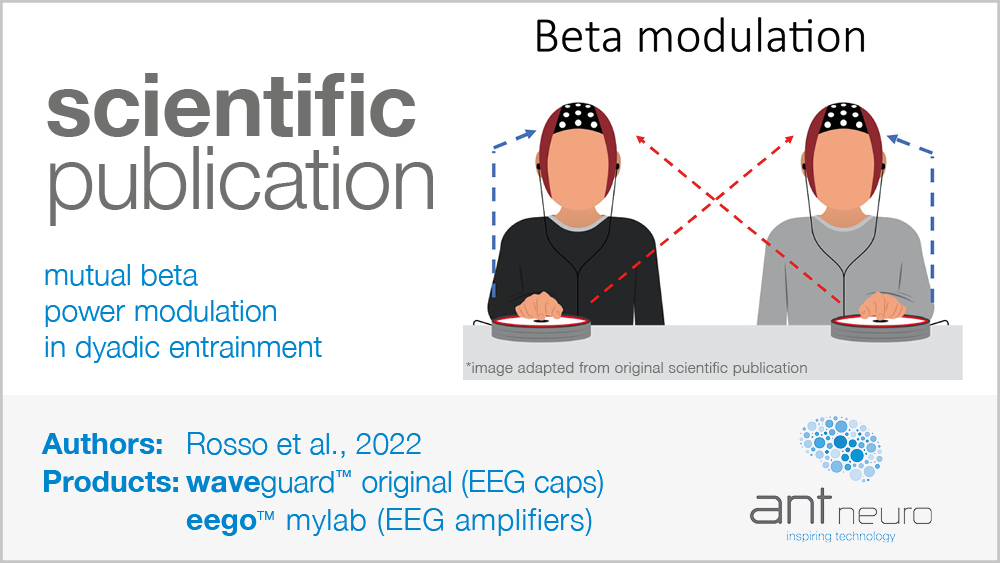 scientific publication

mutual beta power modulation in dyadic entrainment

Beta modulation

*image adapted from original scientific publication

Authors: Rosso et al., 2022

Products: waveguard™ original (EEG caps)
eego™ mylab (EEG amplifiers)

ant neuro
inspiring technology